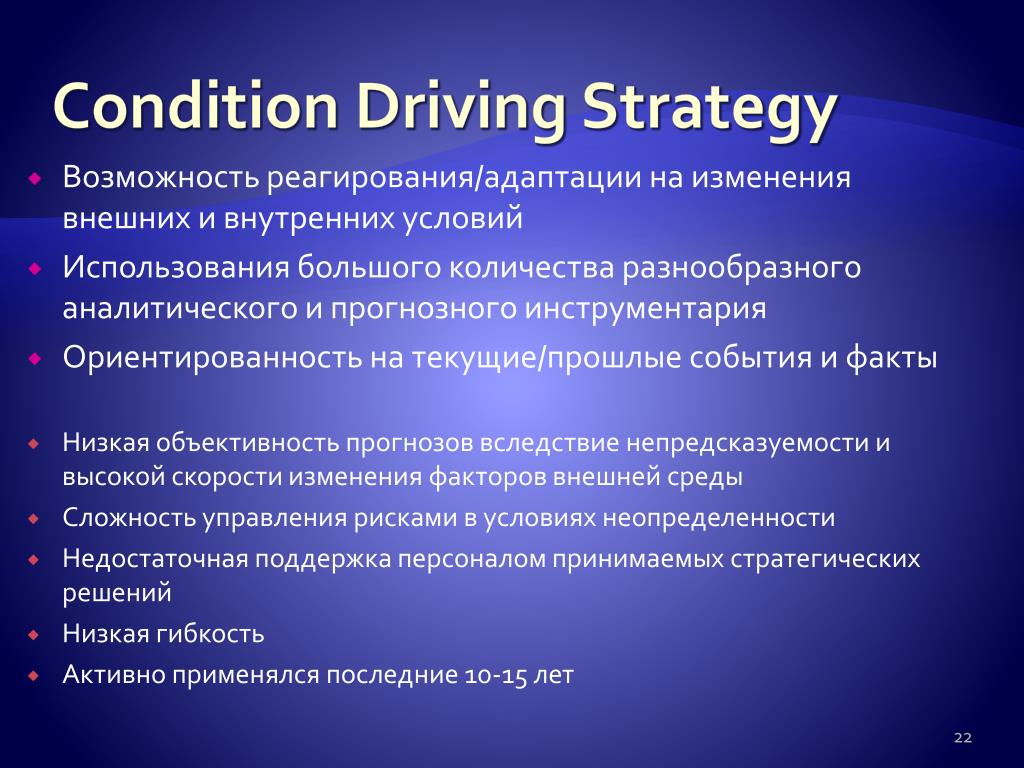 Condition Driving Strategy

Возможность реагирования/адаптации на изменения внешних и внутренних условий

Использования большого количества разнообразного аналитического и прогнозного инструментария

Ориентированность на текущие/прошлые события и факты

Низкая объективность прогнозов вследствие непредсказуемости и высокой скорости изменения факторов внешней среды

Сложность управления рисками в условиях неопределенности

Недостаточная поддержка персоналом принимаемых стратегических решений

Низкая гибкость

Активно применялся последние 10-15 лет

22